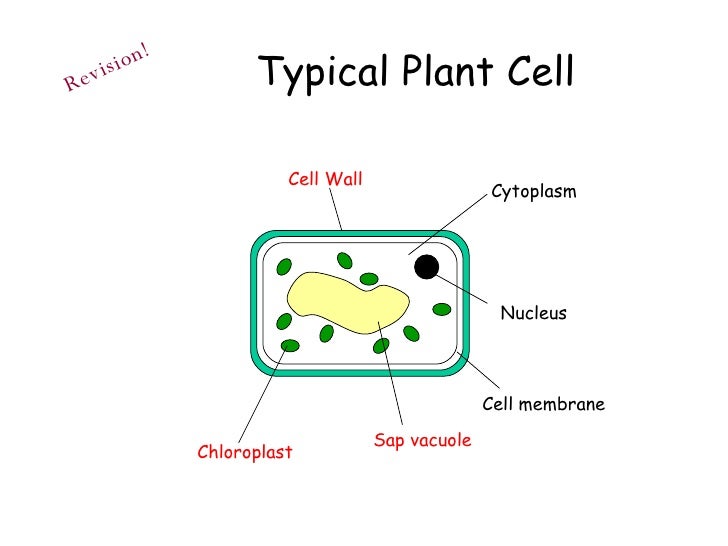 Revision!

Typical Plant Cell

Cell Wall

Cytoplasm

Nucleus

Cell membrane

Chloroplast

Sap vacuole